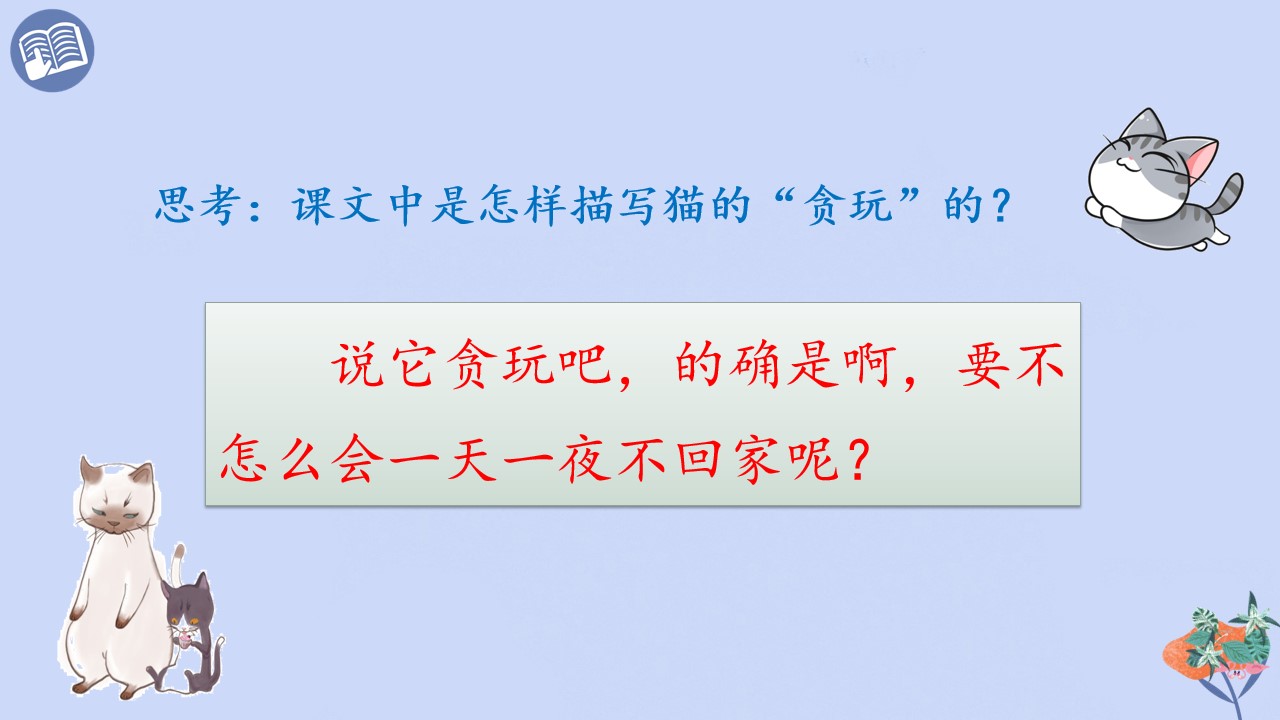 思考：课文中是怎样描写猫的“贪玩”的？

说它贪玩吧，的确是啊，要不怎么会一天一夜不回家呢？